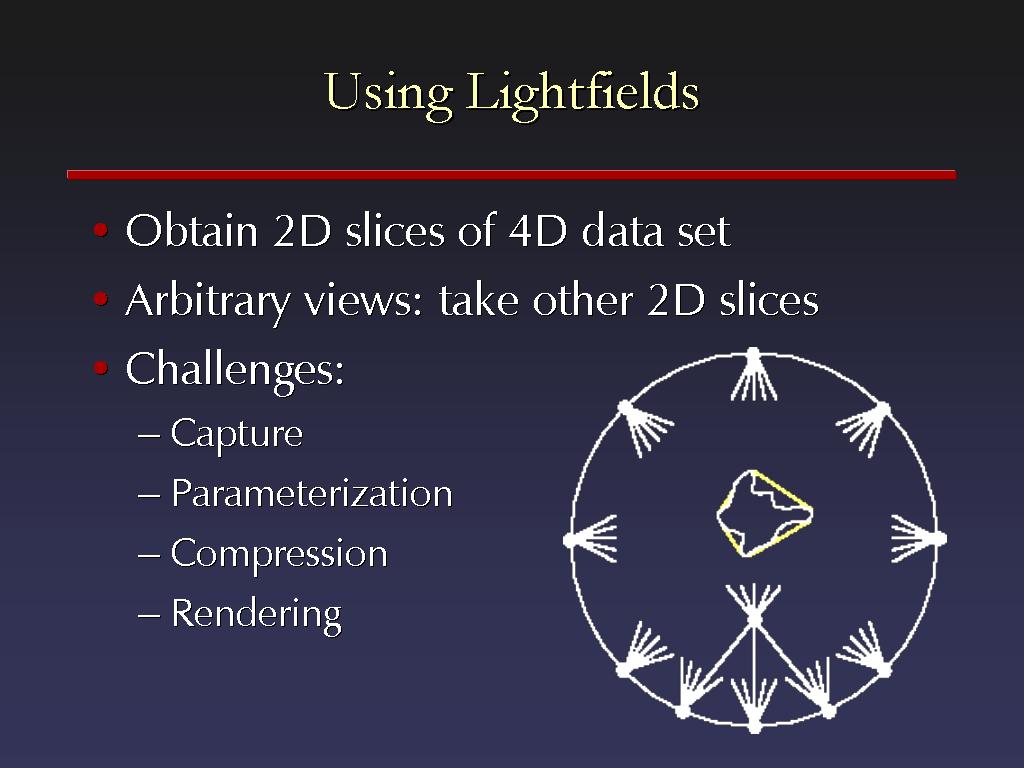 Using Lightfields

• Obtain 2D slices of 4D data set
• Arbitrary views: take other 2D slices
• Challenges:
– Capture
– Parameterization
– Compression
– Rendering